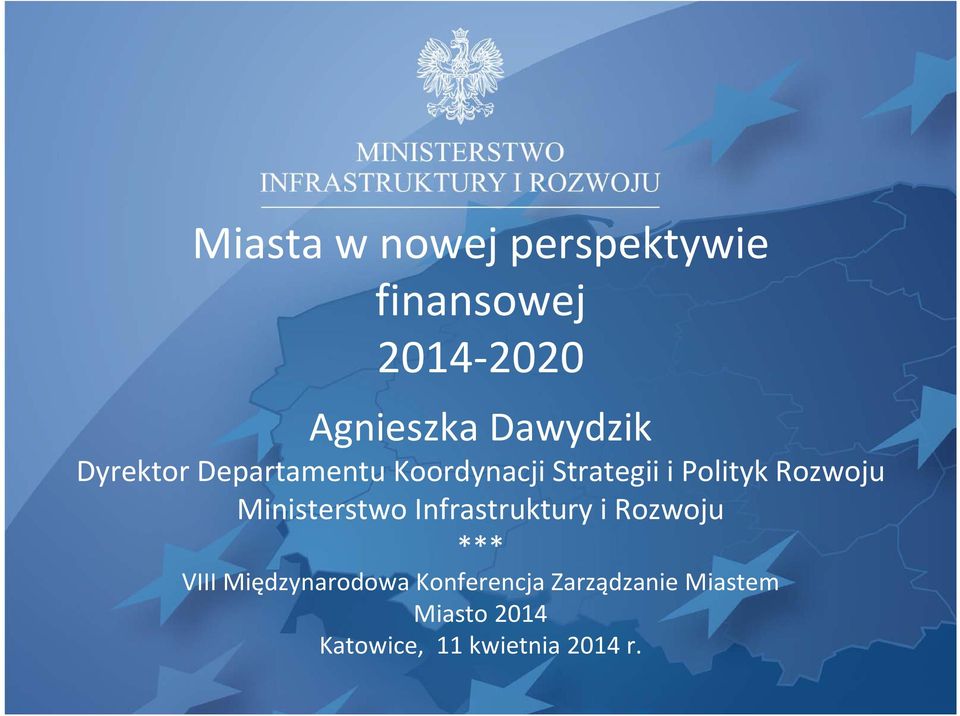 MINISTERSTWO
INFRASTRUKTURY I ROZWOJU

Miasta w nowej perspektywie finansowej 2014-2020

Agnieszka Dawydzik
Dyrektor Departamentu Koordynacji Strategii i Polityk Rozwoju
Ministerstwo Infrastruktury i Rozwoju
***
VIII Międzynarodowa Konferencja Zarządzanie Miastem
Miasto 2014
Katowice, 11 kwietnia 2014 r.